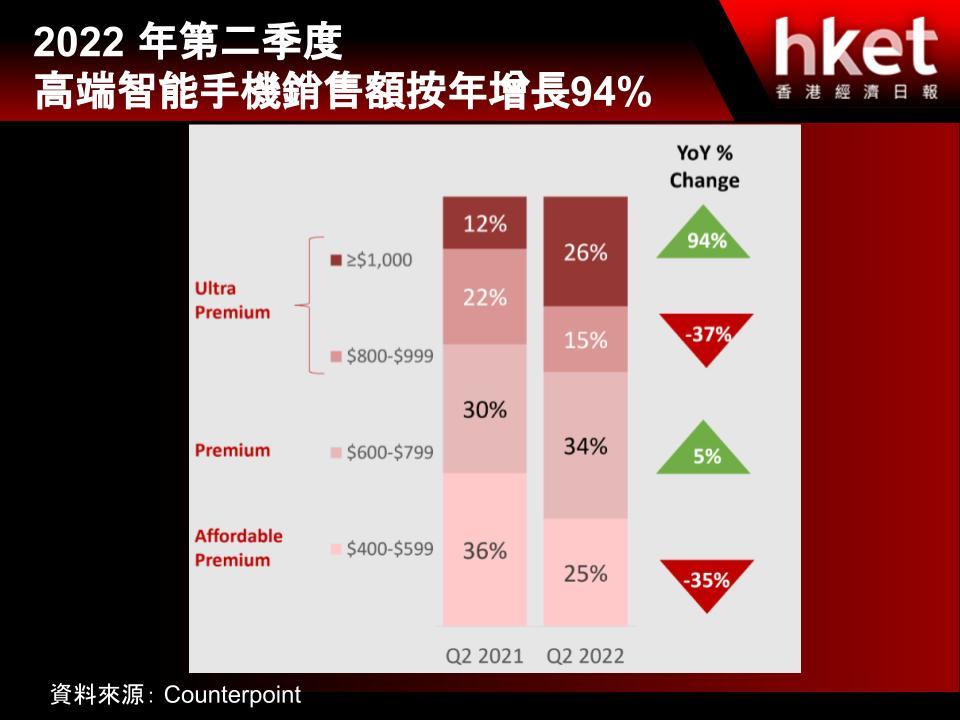 2022 年第二季度
高端智能手機銷售額按年增長94%

hket
香港經濟日報

YoY % Change

Ultra Premium

≥$1,000

$800-$999

Premium

$600-$799

Affordable Premium

$400-$599

12%
22%
30%
36%

26%
15%
34%
25%

94%
-37%
5%
-35%

Q2 2021
Q2 2022

資料來源: Counterpoint